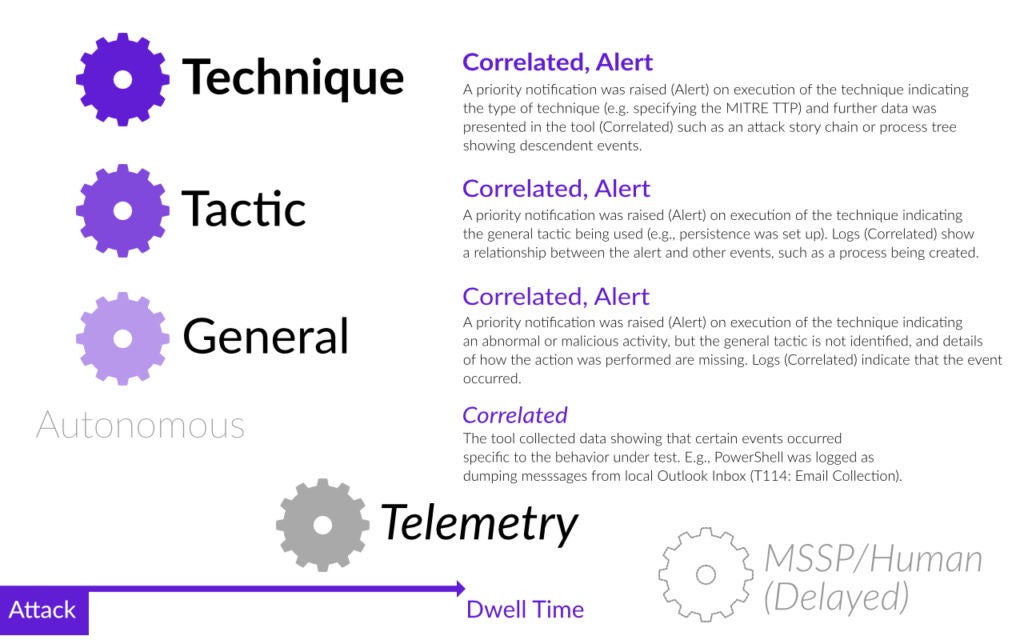 Technique

Correlated, Alert

A priority notification was raised (Alert) on execution of the technique indicating the type of technique (e.g. specifying the MITRE TTP) and further data was presented in the tool (Correlated) such as an attack story chain or process tree showing descendent events.

Tactic

Correlated, Alert

A priority notification was raised (Alert) on execution of the technique indicating the general tactic being used (e.g., persistence was set up). Logs (Correlated) show a relationship between the alert and other events, such as a process being created.

General

Correlated, Alert

A priority notification was raised (Alert) on execution of the technique indicating an abnormal or malicious activity, but the general tactic is not identified, and details of how the action was performed are missing. Logs (Correlated) indicate that the event occurred.

Autonomous

Correlated

The tool collected data showing that certain events occurred specific to the behavior under test. E.g., PowerShell was logged as dumping messsages from local Outlook Inbox (T114: Email Collection).

Telemetry

MSSP/Human (Delayed)

Attack

Dwell Time